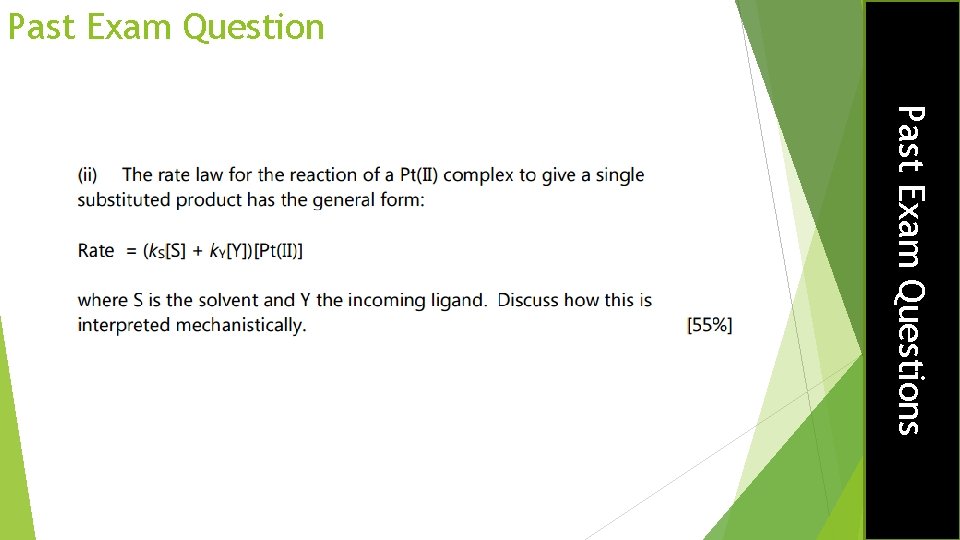 Past Exam Question

(ii) The rate law for the reaction of a Pt(II) complex to give a single substituted product has the general form:

Rate $= (k_S[S] + k_Y[Y])[Pt(II)]$

where S is the solvent and Y the incoming ligand. Discuss how this is interpreted mechanistically. [55%]

Past Exam Questions